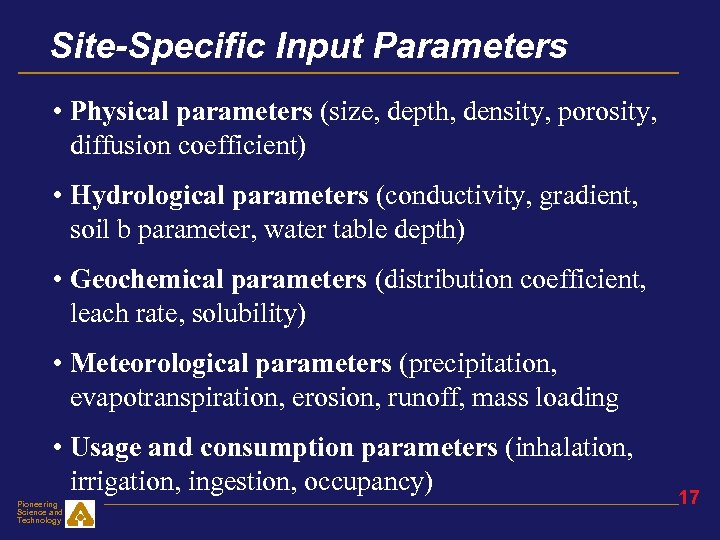 Site-Specific Input Parameters

• Physical parameters (size, depth, density, porosity, diffusion coefficient)

• Hydrological parameters (conductivity, gradient, soil b parameter, water table depth)

• Geochemical parameters (distribution coefficient, leach rate, solubility)

• Meteorological parameters (precipitation, evapotranspiration, erosion, runoff, mass loading

• Usage and consumption parameters (inhalation, irrigation, ingestion, occupancy)

Pioneering Science and Technology

17